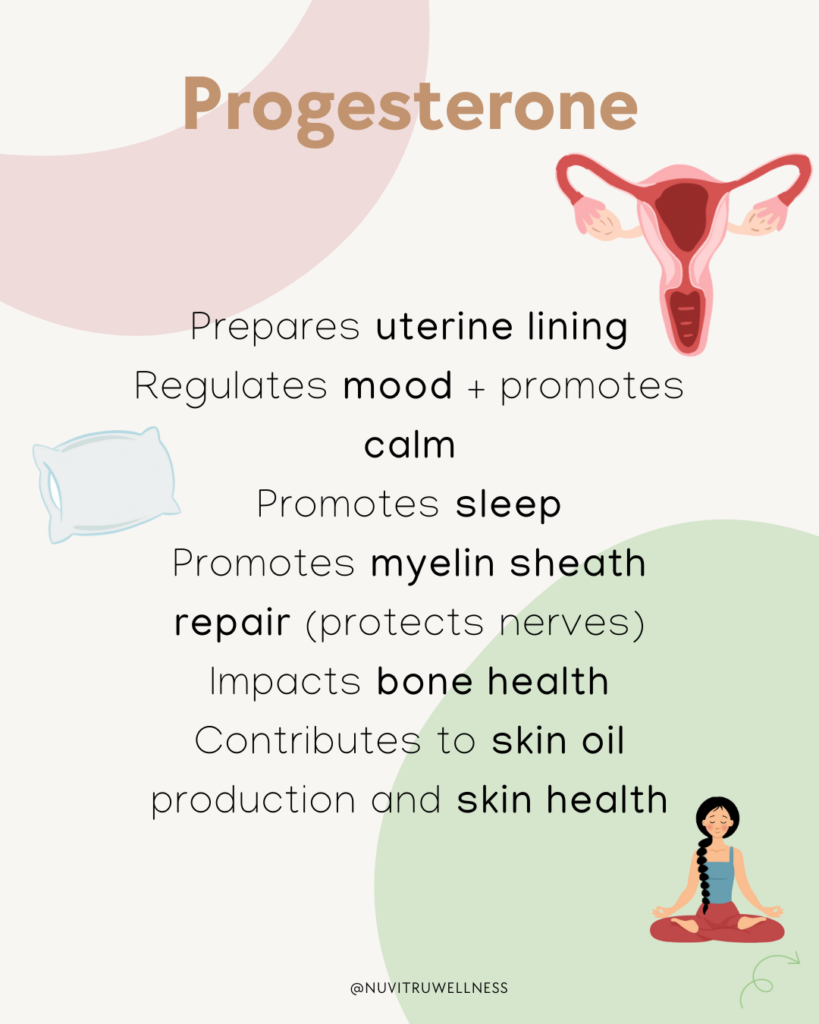 Progesterone

Prepares uterine lining
Regulates mood + promotes calm
Promotes sleep
Promotes myelin sheath repair (protects nerves)
Impacts bone health
Contributes to skin oil production and skin health

@NUVITRUWELLNESS